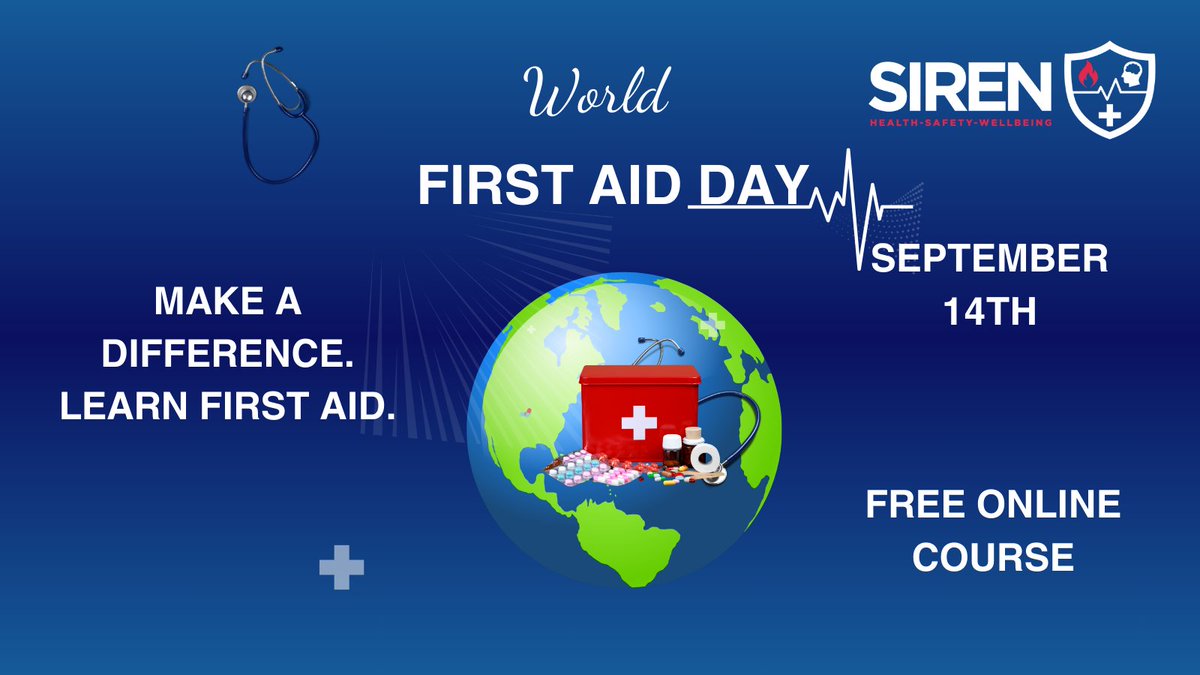 World

SIREN
HEALTH-SAFETY-WELLBEING

FIRST AID DAY

SEPTEMBER 14TH

MAKE A DIFFERENCE. LEARN FIRST AID.

FREE ONLINE COURSE